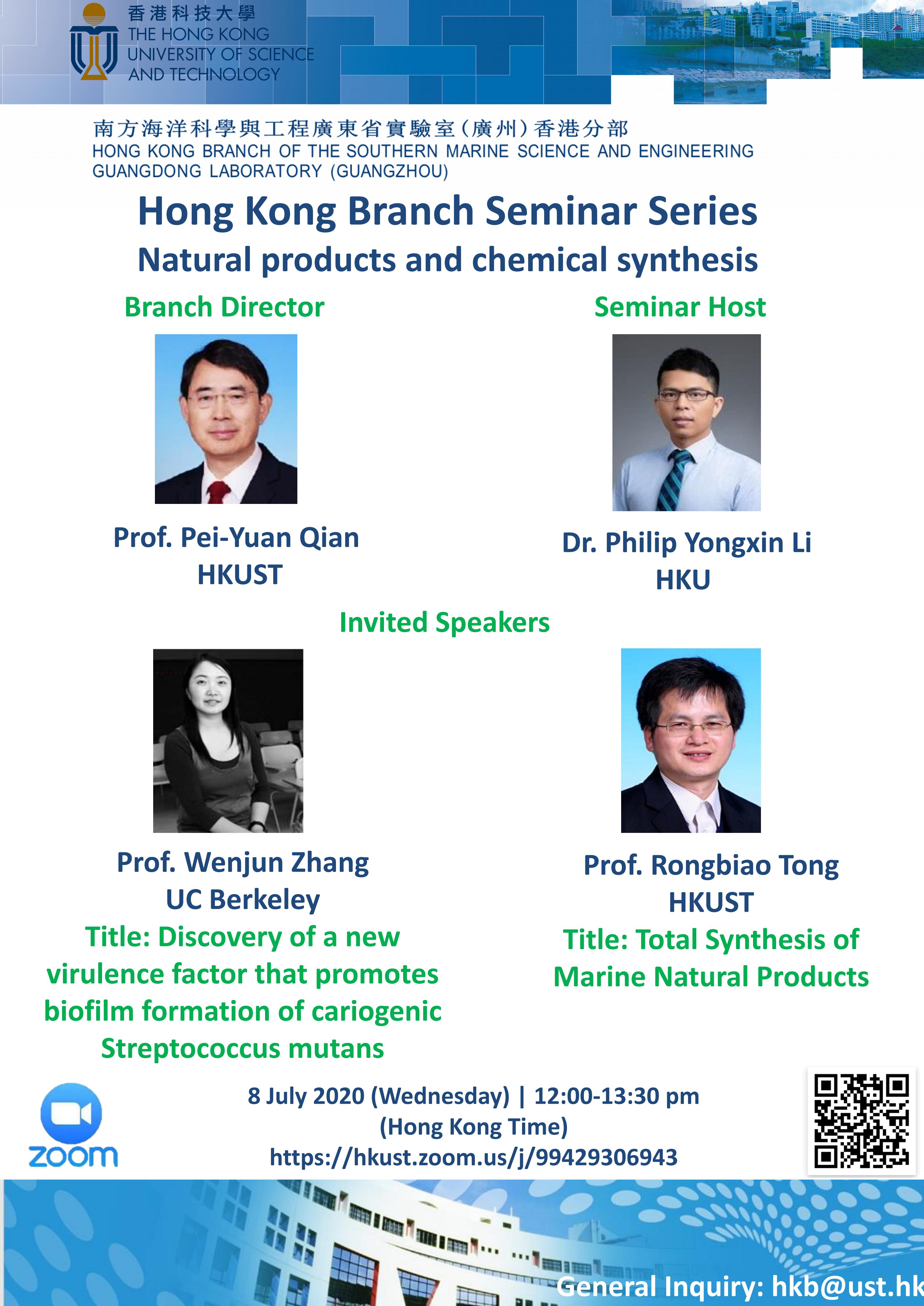 香港科技大學
THE HONG KONG UNIVERSITY OF SCIENCE AND TECHNOLOGY

南方海洋科學與工程廣東省實驗室（廣州）香港分部
HONG KONG BRANCH OF THE SOUTHERN MARINE SCIENCE AND ENGINEERING GUANGDONG LABORATORY (GUANGZHOU)

Hong Kong Branch Seminar Series
Natural products and chemical synthesis

Branch Director

Prof. Pei-Yuan Qian
HKUST

Seminar Host

Dr. Philip Yongxin Li
HKU

Invited Speakers

Prof. Wenjun Zhang
UC Berkeley
Title: Discovery of a new virulence factor that promotes biofilm formation of cariogenic Streptococcus mutans

Prof. Rongbiao Tong
HKUST
Title: Total Synthesis of Marine Natural Products

zoom

8 July 2020 (Wednesday) | 12:00-13:30 pm
(Hong Kong Time)
https://hkust.zoom.us/j/99429306943

General Inquiry: hkb@ust.hk